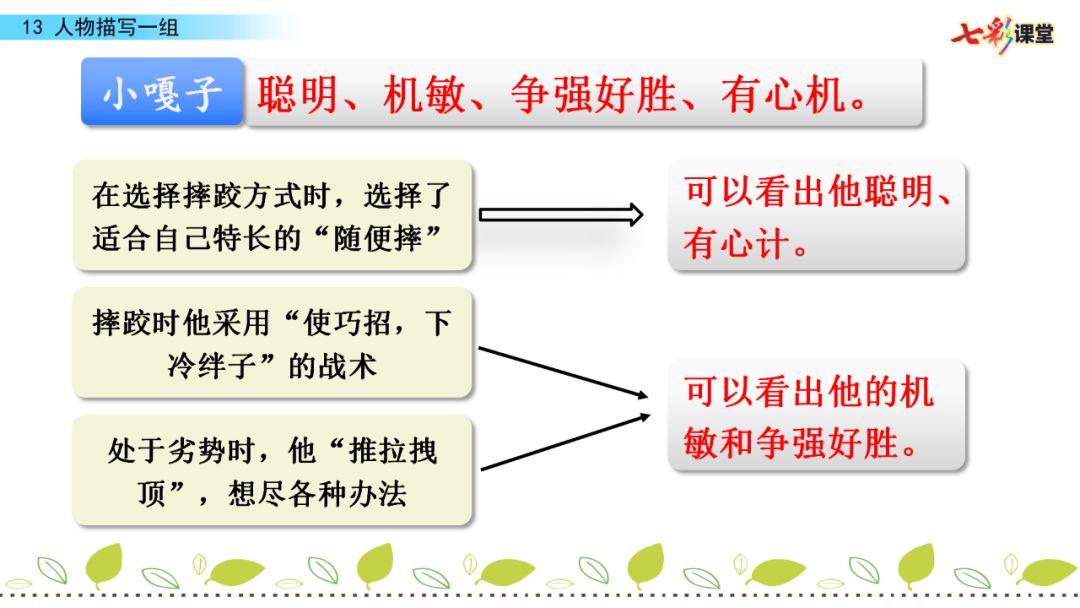 13 人物描写一组

七彩课堂

小嘎子 聪明、机敏、争强好胜、有心机。

在选择摔跤方式时，选择了适合自己特长的“随便摔”

可以看出他聪明、有心计。

摔跤时他采用“使巧招，下冷绊子”的战术

处于劣势时，他“推拉拽顶”，想尽各种办法

可以看出他的机敏和争强好胜。